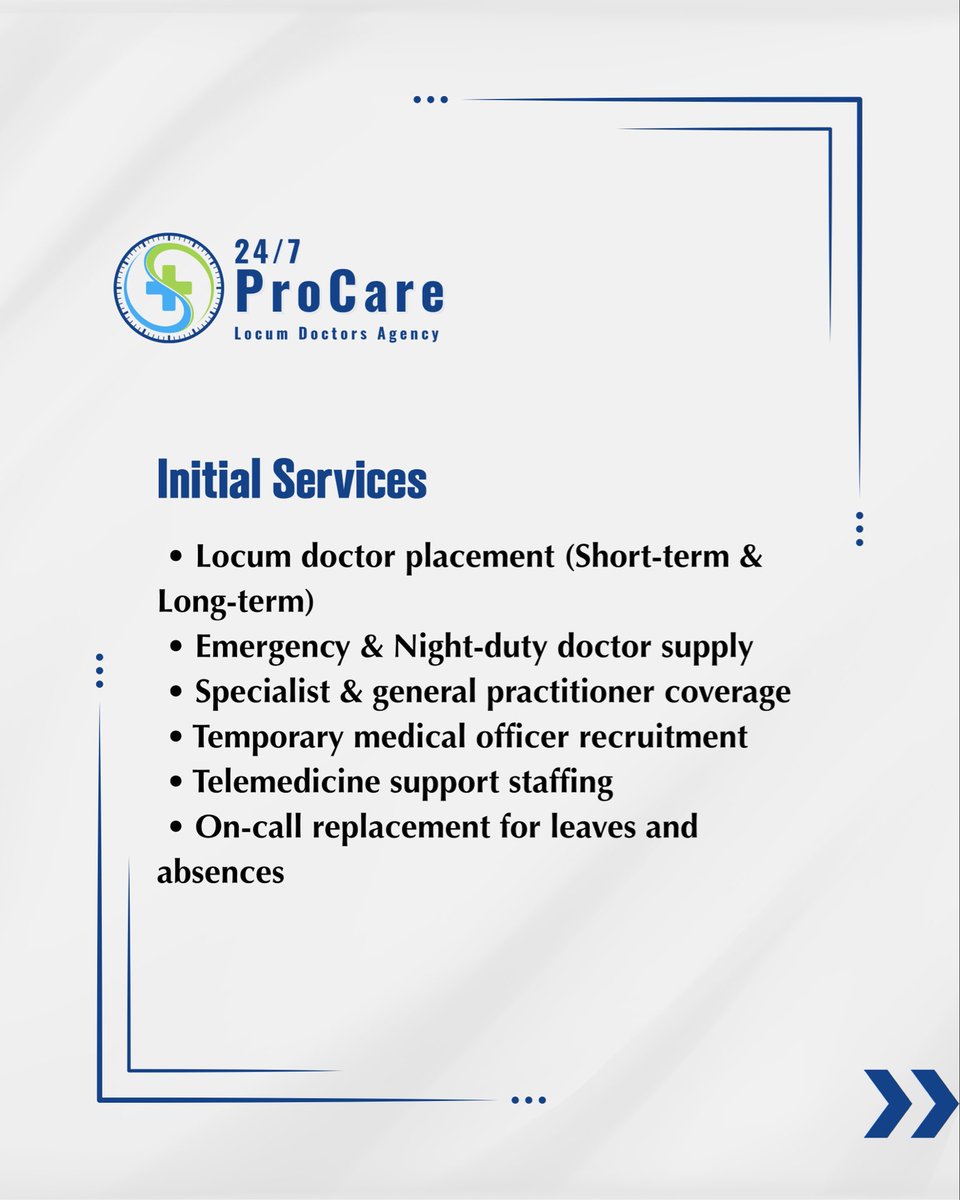 24/7
ProCare
Locum Doctors Agency

Initial Services

• Locum doctor placement (Short-term & Long-term)
• Emergency & Night-duty doctor supply
• Specialist & general practitioner coverage
• Temporary medical officer recruitment
• Telemedicine support staffing
• On-call replacement for leaves and absences